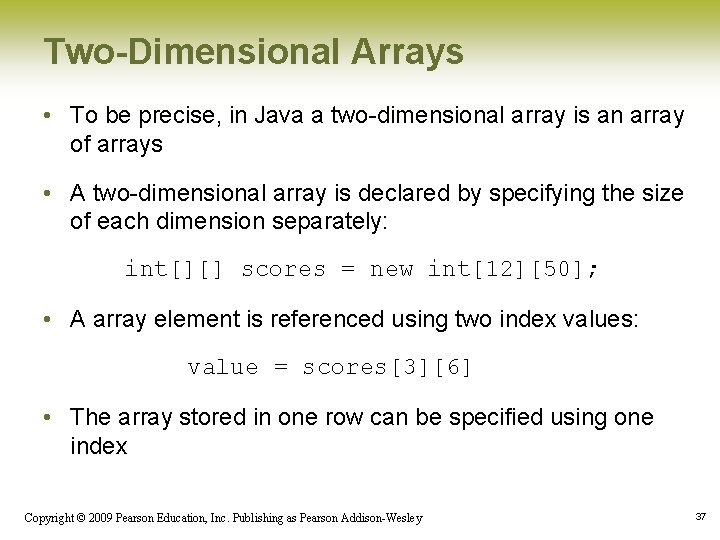 Two-Dimensional Arrays

• To be precise, in Java a two-dimensional array is an array of arrays

• A two-dimensional array is declared by specifying the size of each dimension separately:

int[][] scores = new int[12][50];

• A array element is referenced using two index values:

value = scores[3][6]

• The array stored in one row can be specified using one index

Copyright © 2009 Pearson Education, Inc. Publishing as Pearson Addison-Wesley

37